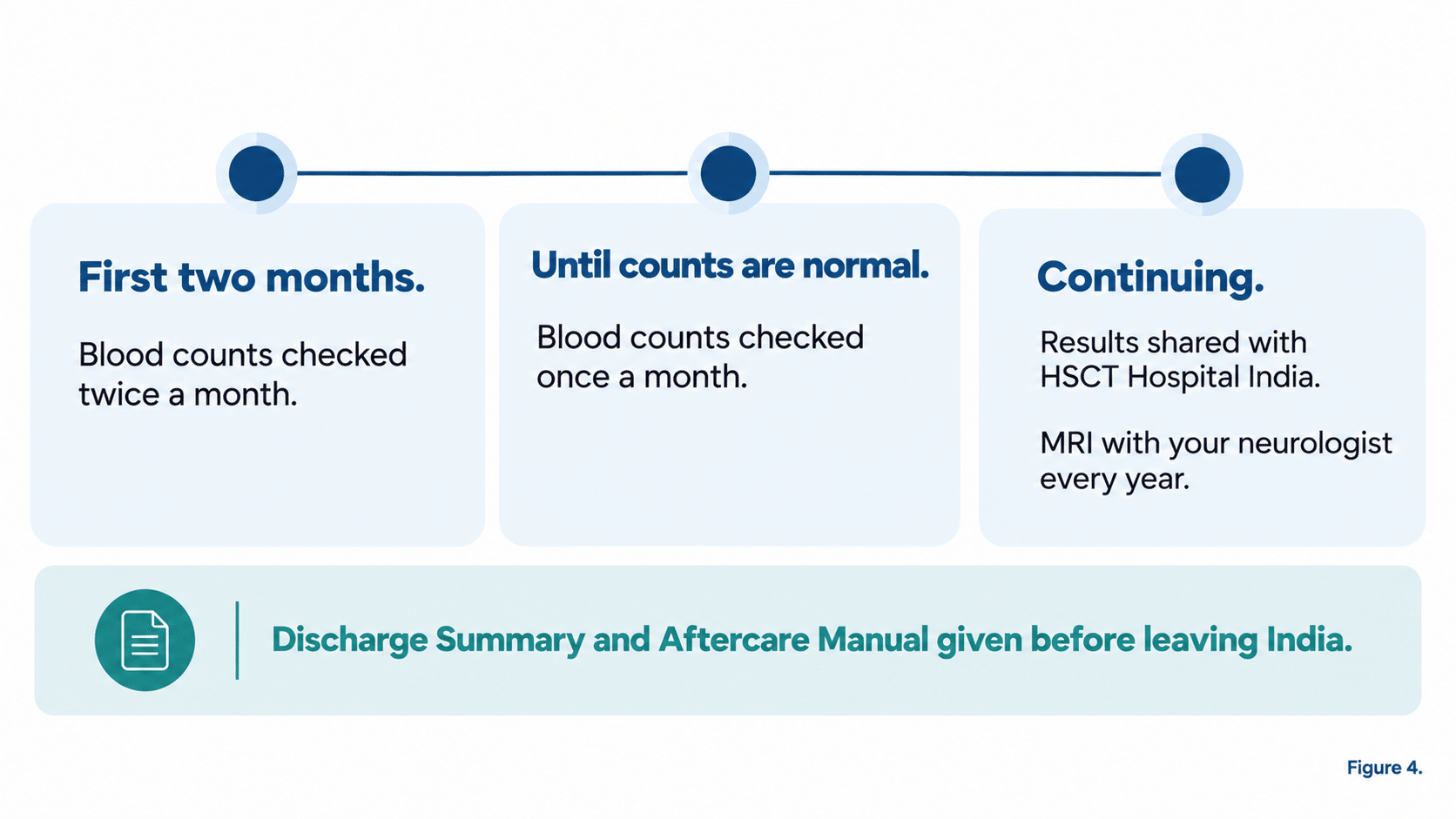 First two months.

Blood counts checked twice a month.

Until counts are normal.

Blood counts checked once a month.

Continuing.

Results shared with HSCT Hospital India.

MRI with your neurologist every year.

Discharge Summary and Aftercare Manual given before leaving India.

Figure 4.